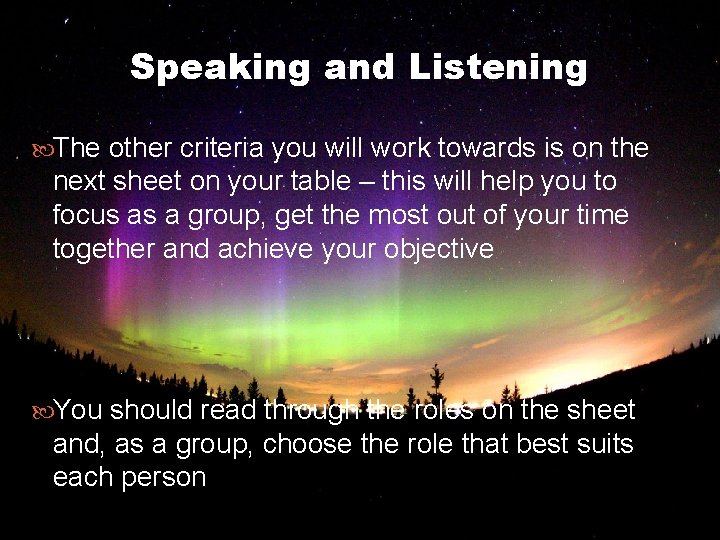 Speaking and Listening

The other criteria you will work towards is on the next sheet on your table – this will help you to focus as a group, get the most out of your time together and achieve your objective

You should read through the roles on the sheet and, as a group, choose the role that best suits each person